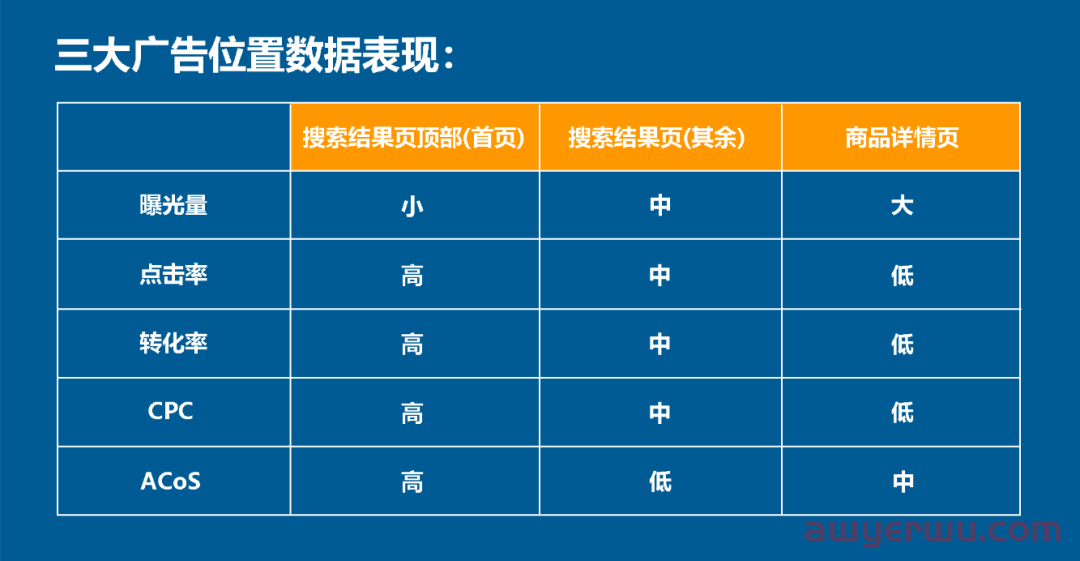 三大广告位置数据表现：

| | 搜索结果页顶部(首页) | 搜索结果页(其余) | 商品详情页 |
|---|---|---|---|
| 曝光量 | 小 | 中 | 大 |
| 点击率 | 高 | 中 | 低 |
| 转化率 | 高 | 中 | 低 |
| CPC | 高 | 中 | 低 |
| ACoS | 高 | 低 | 中 |

awyerwu.com